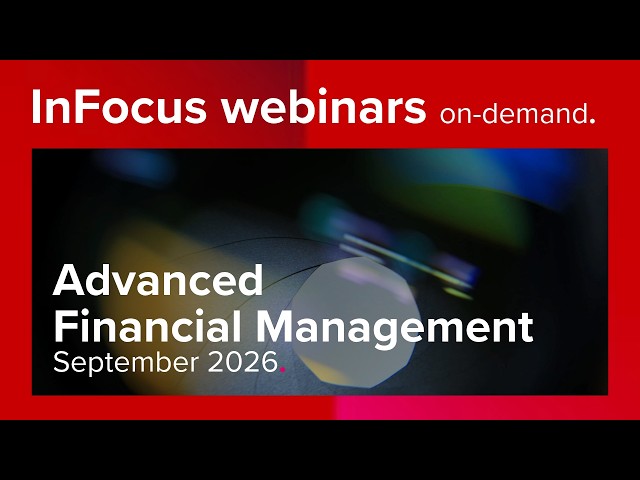 InFocus webinars on-demand.

Advanced
Financial Management
September 2026.